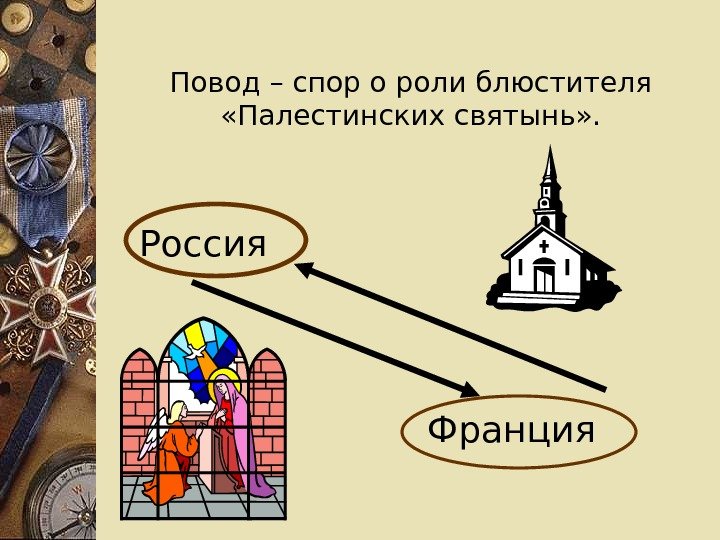 Повод – спор о роли блюстителя «Палестинских святынь».

Россия

Франция